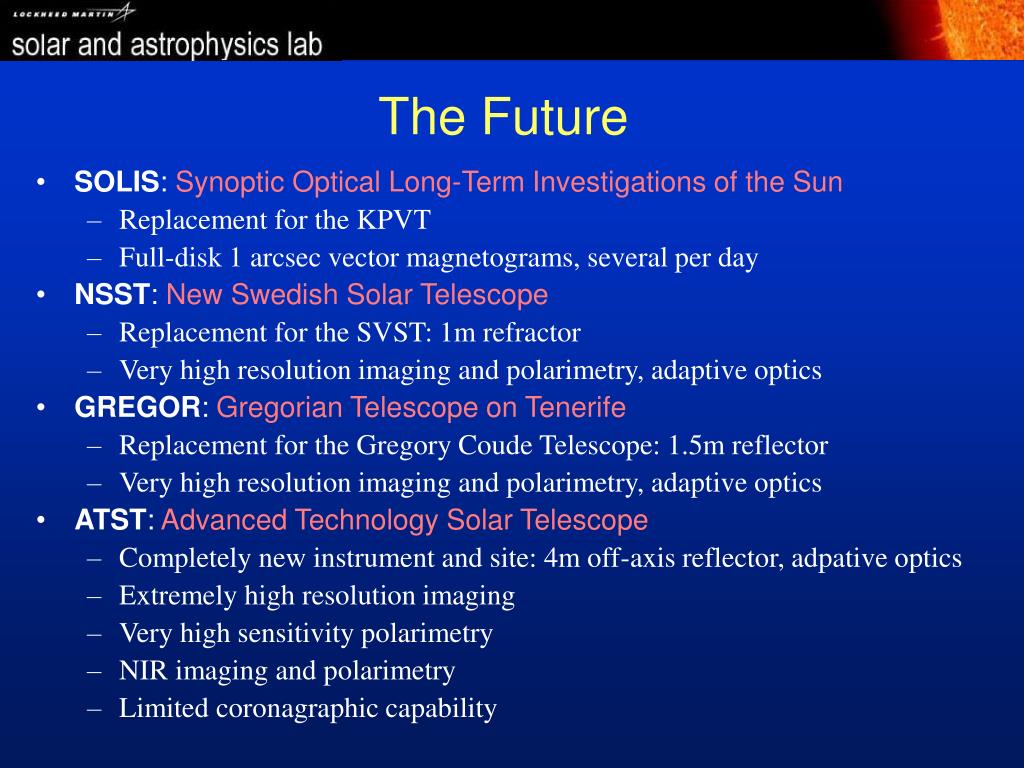 LOCKHEED MARTIN
solar and astrophysics lab

The Future

• SOLIS: Synoptic Optical Long-Term Investigations of the Sun
– Replacement for the KPVT
– Full-disk 1 arcsec vector magnetograms, several per day
• NSST: New Swedish Solar Telescope
– Replacement for the SVST: 1m refractor
– Very high resolution imaging and polarimetry, adaptive optics
• GREGOR: Gregorian Telescope on Tenerife
– Replacement for the Gregory Coude Telescope: 1.5m reflector
– Very high resolution imaging and polarimetry, adaptive optics
• ATST: Advanced Technology Solar Telescope
– Completely new instrument and site: 4m off-axis reflector, adpative optics
– Extremely high resolution imaging
– Very high sensitivity polarimetry
– NIR imaging and polarimetry
– Limited coronagraphic capability